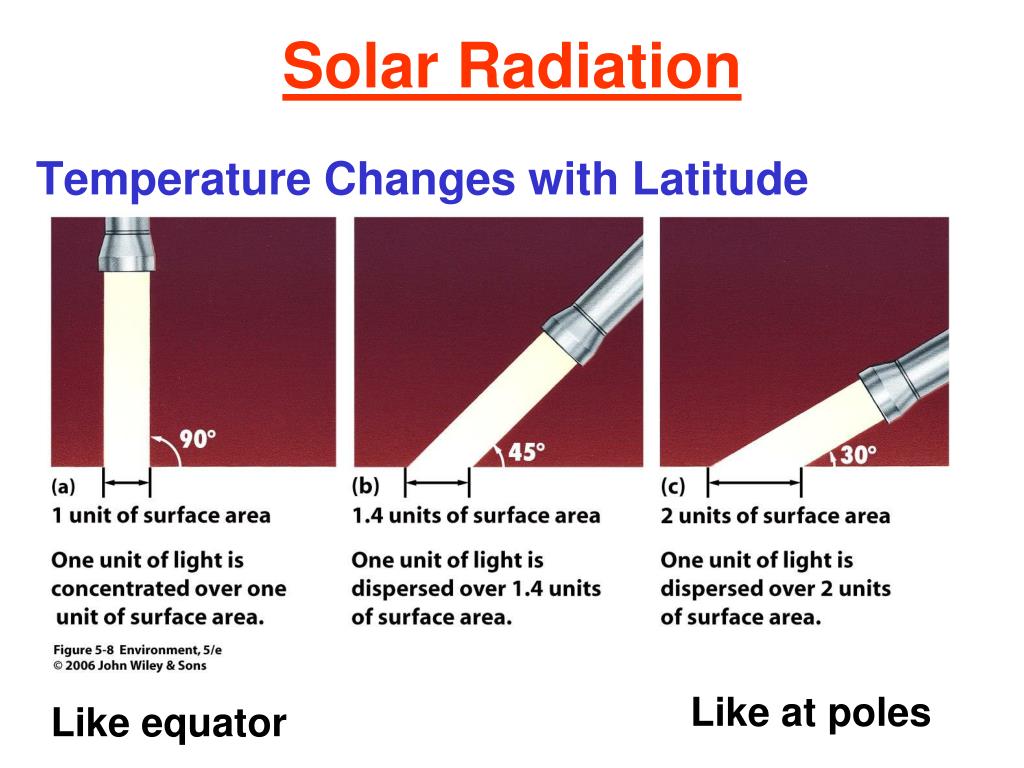 Solar Radiation

Temperature Changes with Latitude

90°

(a)
1 unit of surface area

One unit of light is concentrated over one unit of surface area.

45°

(b)
1.4 units of surface area

One unit of light is dispersed over 1.4 units of surface area.

30°

(c)
2 units of surface area

One unit of light is dispersed over 2 units of surface area.

Figure 5-8 Environment, 5/e
© 2006 John Wiley & Sons

Like equator

Like at poles